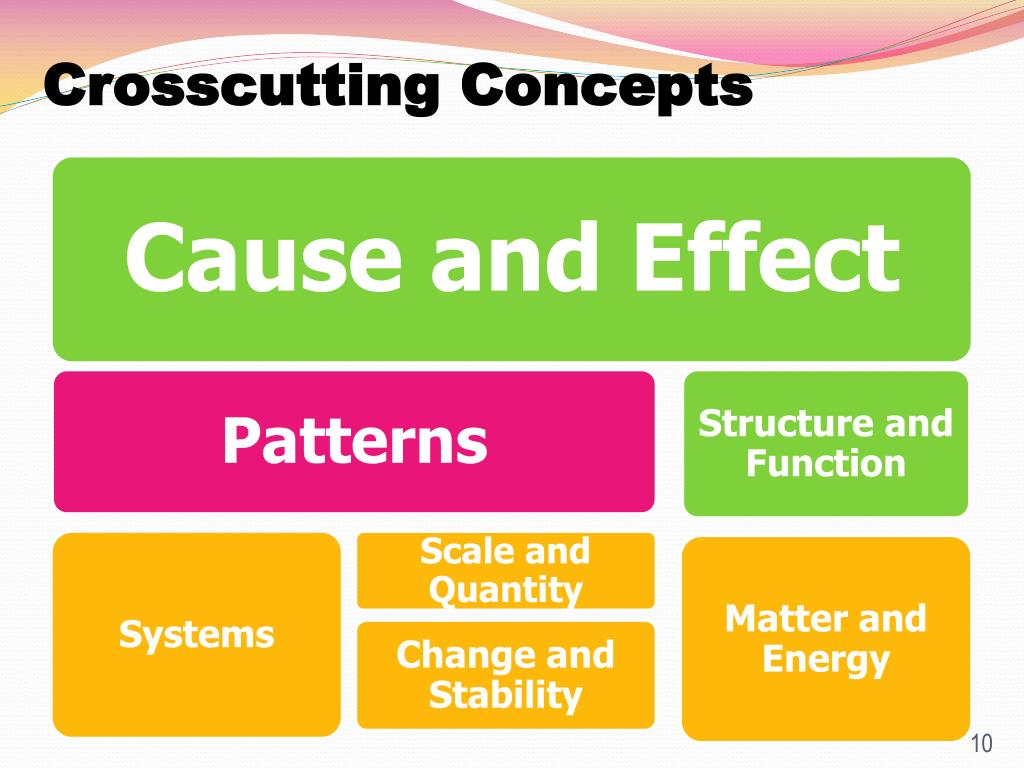 Crosscutting Concepts

Cause and Effect

Patterns

Structure and Function

Systems

Scale and Quantity

Change and Stability

Matter and Energy

10